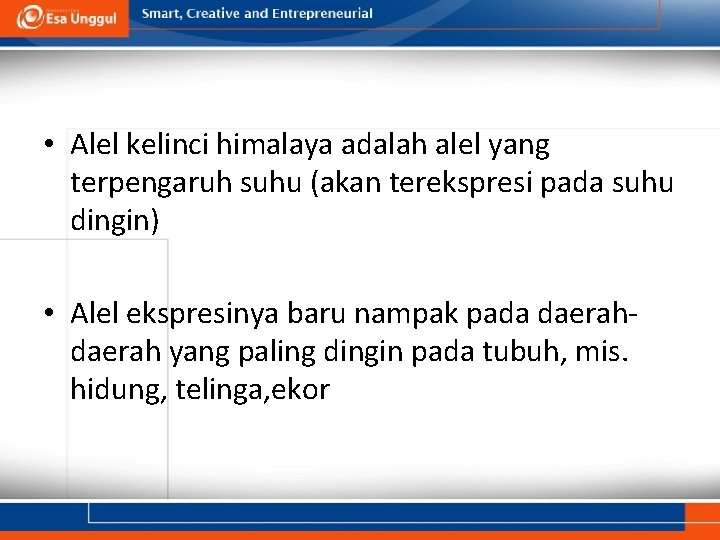 Esa Unggul

Smart, Creative and Entrepreneurial

• Alel kelinci himalaya adalah alel yang terpengaruh suhu (akan terekspresi pada suhu dingin)

• Alel ekspresinya baru nampak pada daerah-daerah yang paling dingin pada tubuh, mis. hidung, telinga,ekor